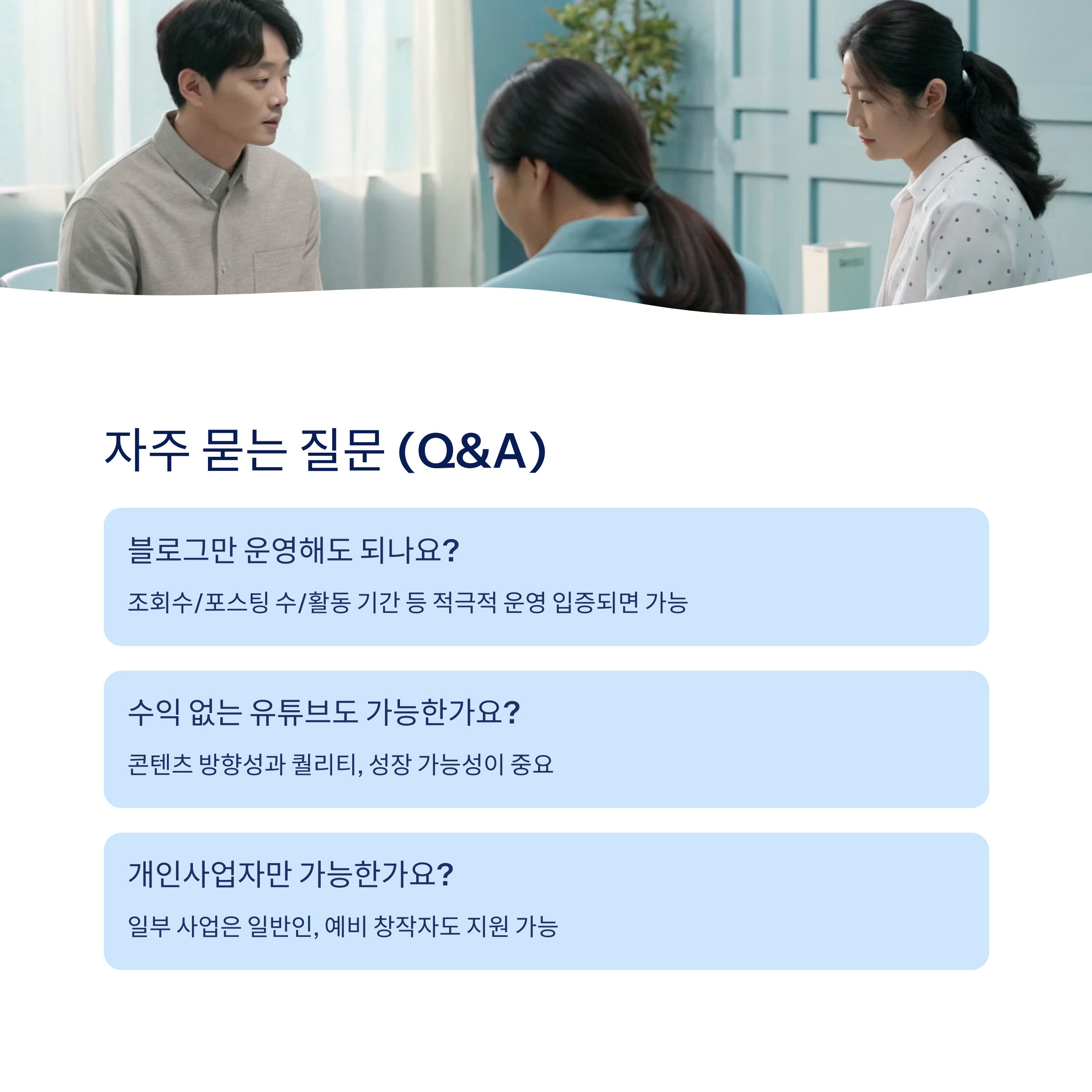 자주 묻는 질문 (Q&A)

블로그만 운영해도 되나요?

조회수/포스팅 수/활동 기간 등 적극적 운영 입증되면 가능

수익 없는 유튜브도 가능한가요?

콘텐츠 방향성과 퀄리티, 성장 가능성이 중요

개인사업자만 가능한가요?

일부 사업은 일반인, 예비 창작자도 지원 가능